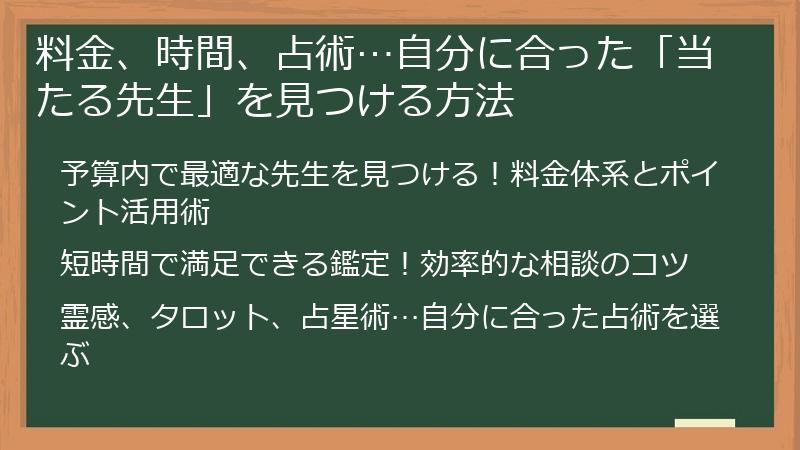 料金、時間、占術…自分に合った「当たる先生」を見つける方法

予算内で最適な先生を見つける！料金体系とポイント活用術

短時間で満足できる鑑定！効率的な相談のコツ

霊感、タロット、占星術…自分に合った占術を選ぶ